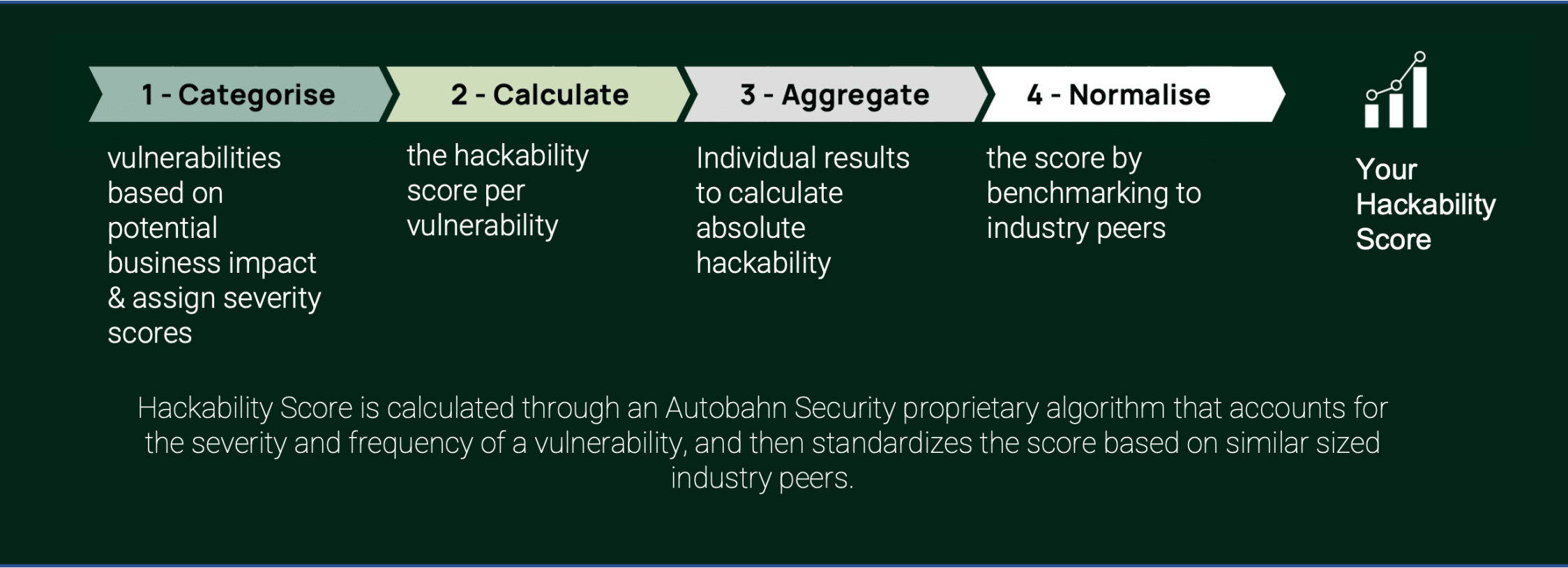 1 - Categorise

vulnerabilities based on potential business impact & assign severity scores

2 - Calculate

the hackability score per vulnerability

3 - Aggregate

Individual results to calculate absolute hackability

4 - Normalise

the score by benchmarking to industry peers

Your Hackability Score

Hackability Score is calculated through an Autobahn Security proprietary algorithm that accounts for the severity and frequency of a vulnerability, and then standardizes the score based on similar sized industry peers.